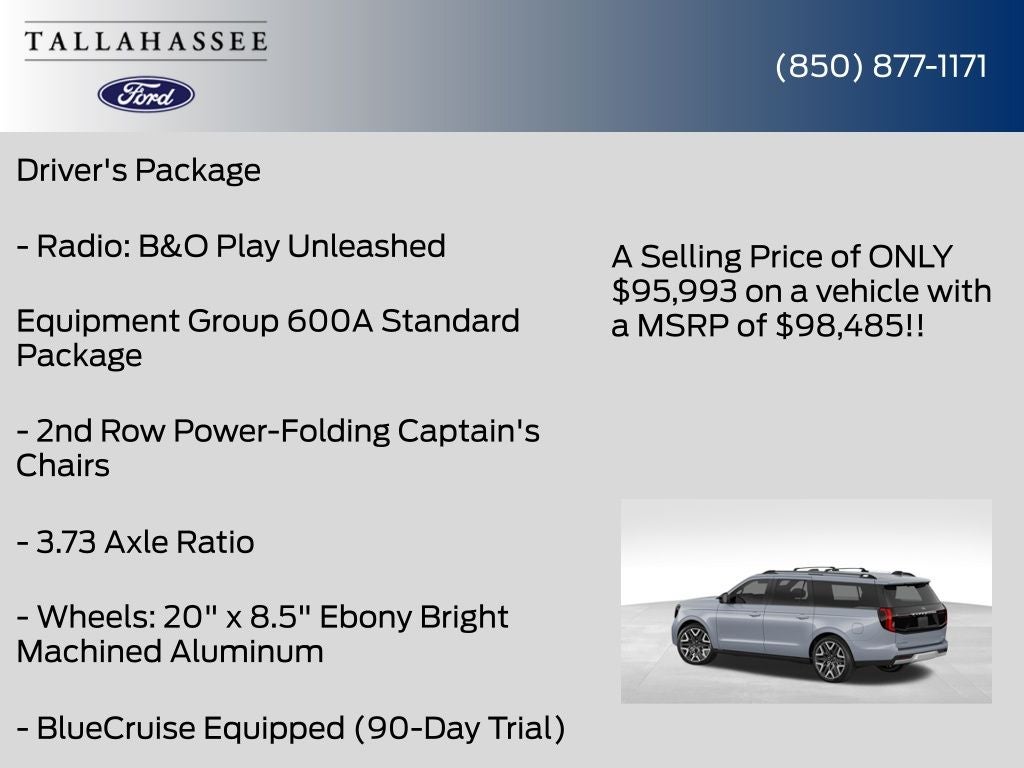 TALLAHASSEE

Ford

(850) 877-1171

Driver's Package

- Radio: B&O Play Unleashed

Equipment Group 600A Standard Package

- 2nd Row Power-Folding Captain's Chairs

- 3.73 Axle Ratio

- Wheels: 20" x 8.5" Ebony Bright Machined Aluminum

- BlueCruise Equipped (90-Day Trial)

A Selling Price of ONLY $95,993 on a vehicle with a MSRP of $98,485!!